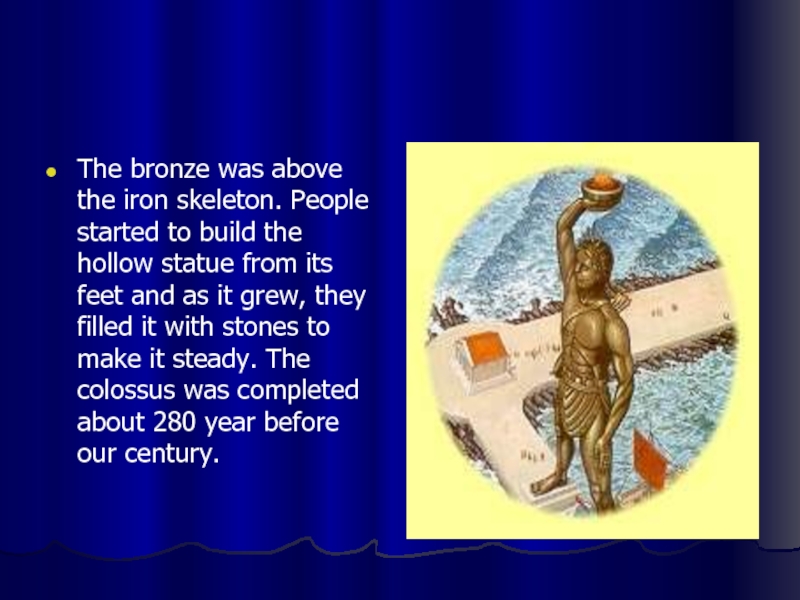 The bronze was above the iron skeleton. People started to build the hollow statue from its feet and as it grew, they filled it with stones to make it steady. The colossus was completed about 280 year before our century.